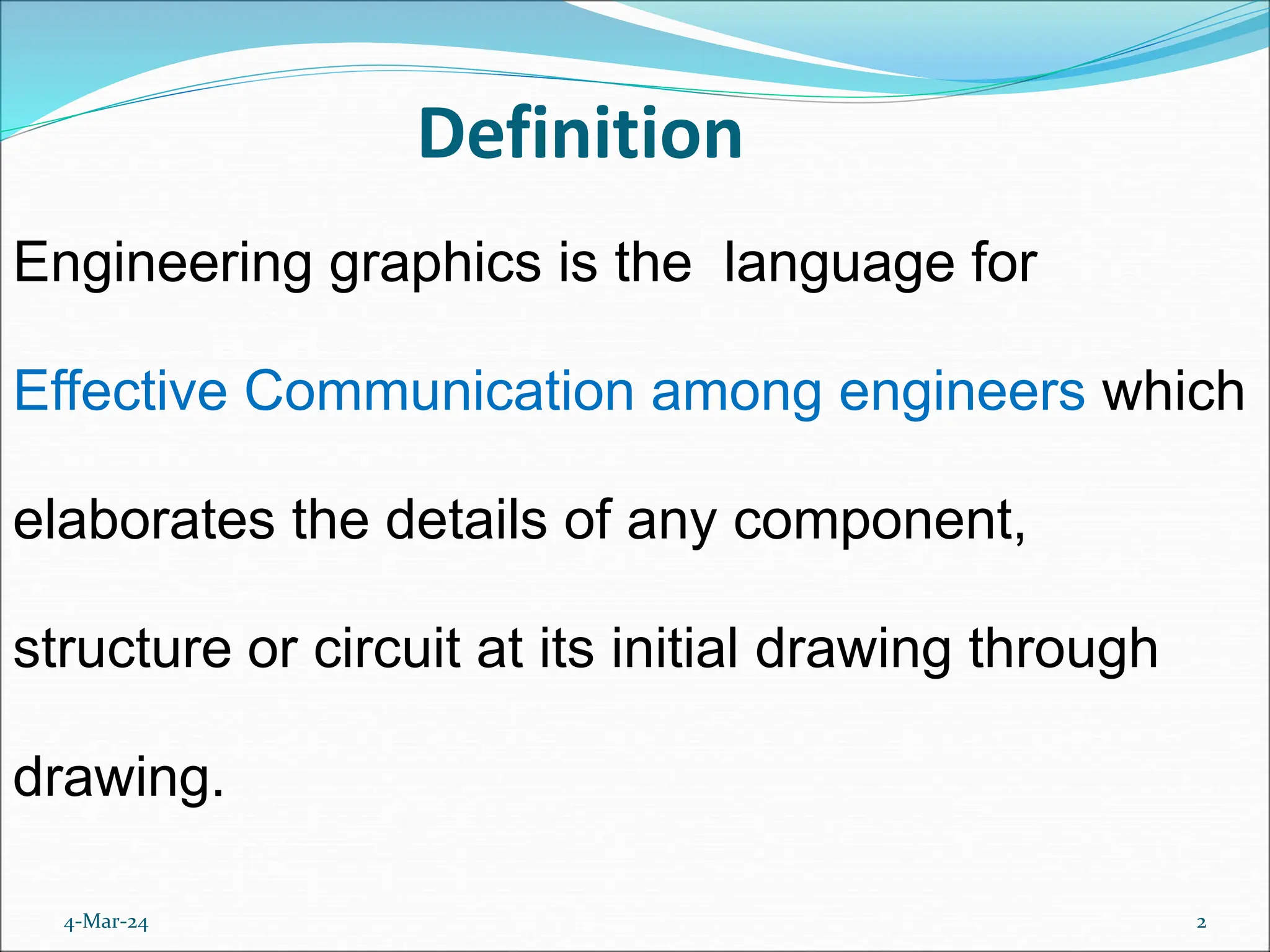 Definition

Engineering graphics is the language for Effective Communication among engineers which elaborates the details of any component, structure or circuit at its initial drawing through drawing.

4-Mar-24

2